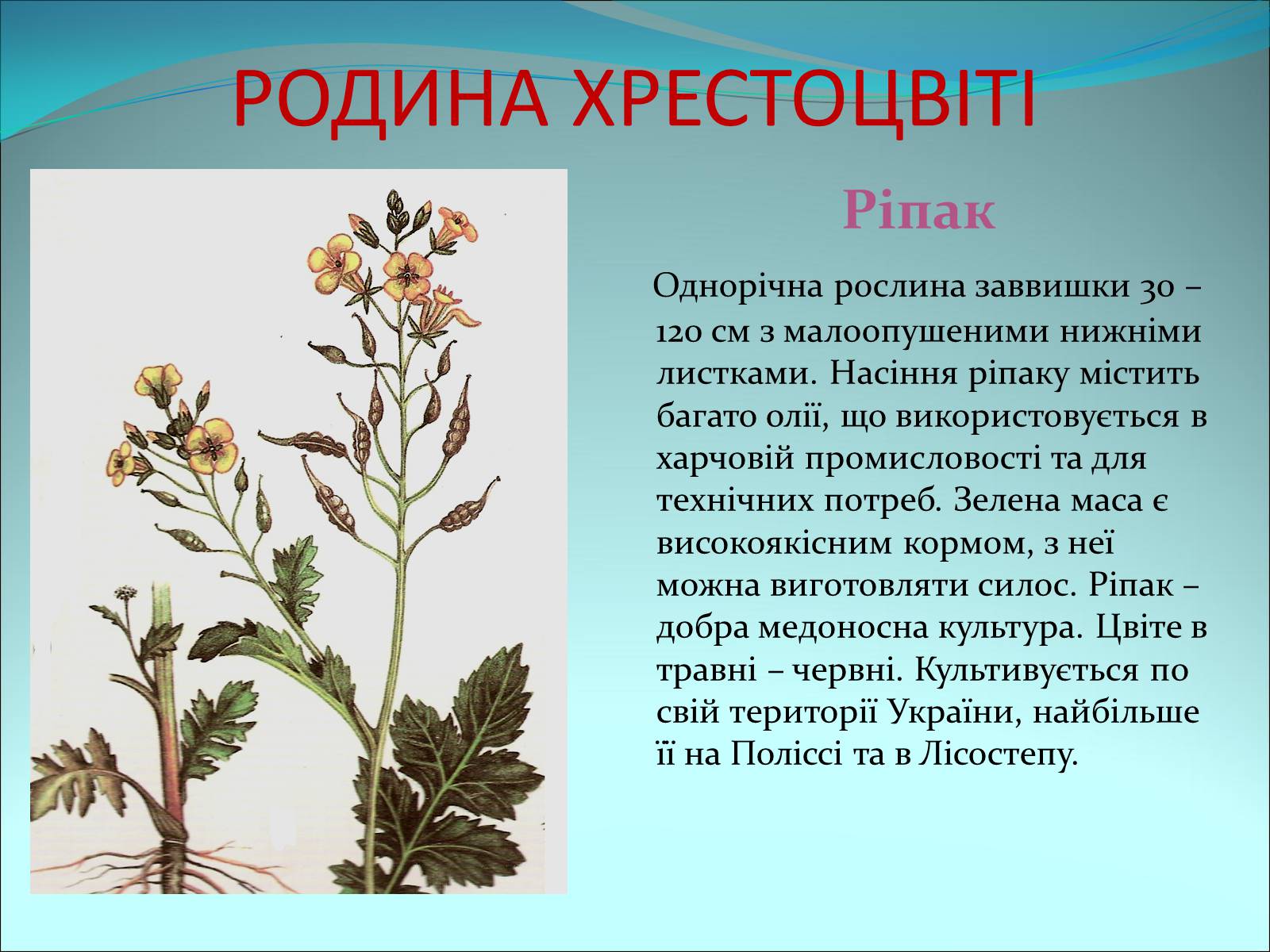 РОДИНА ХРЕСТОЦВІТІ

Ріпак

Однорічна рослина заввишки 30 – 120 см з малоопушеними нижніми листками. Насіння ріпаку містить багато олії, що використовується в харчовій промисловості та для технічних потреб. Зелена маса є високоякісним кормом, з неї можна виготовляти силос. Ріпак – добра медоносна культура. Цвіте в травні – червні. Культивується по свій території України, найбільше її на Поліссі та в Лісостепу.